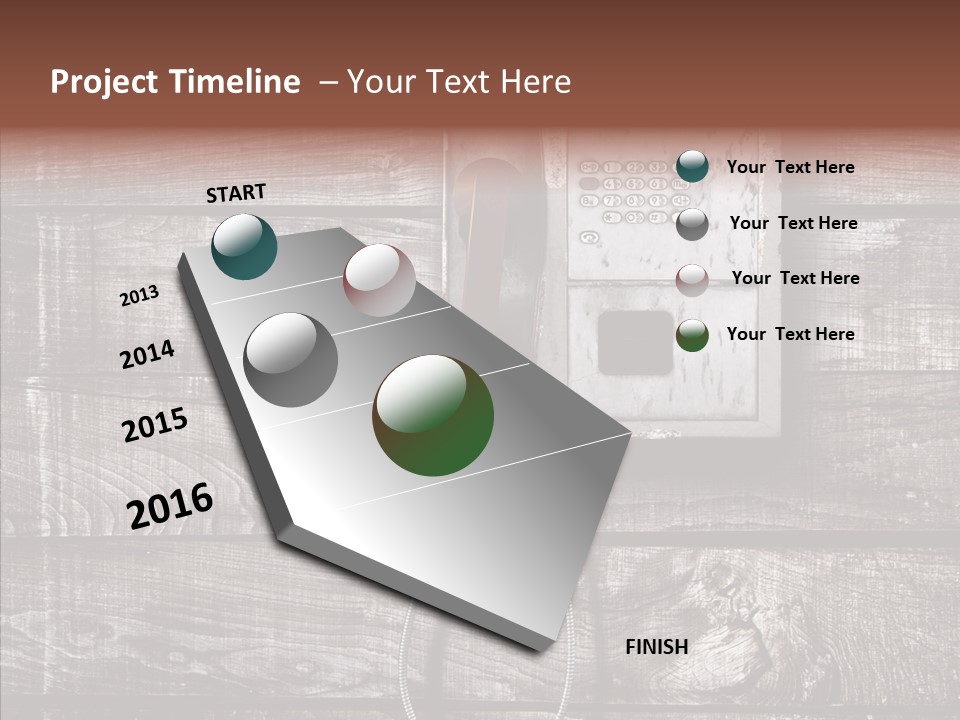 Project Timeline – Your Text Here

START

2013

2014

2015

2016

FINISH

Your Text Here

Your Text Here

Your Text Here

Your Text Here